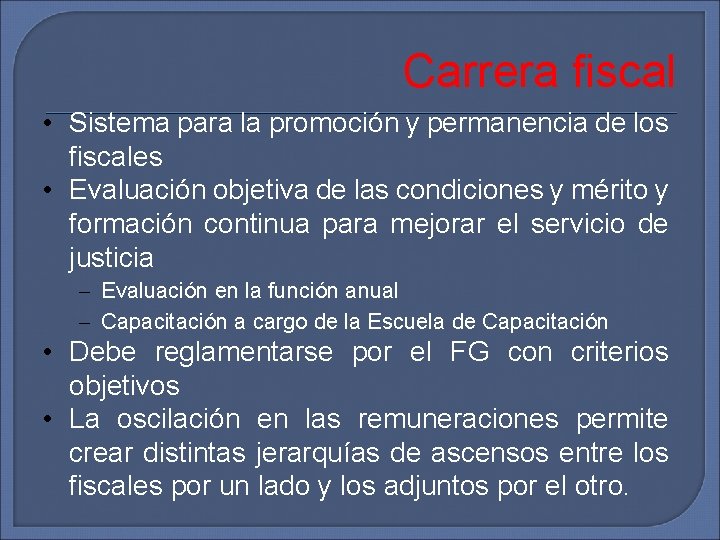 Carrera fiscal

• Sistema para la promoción y permanencia de los fiscales
• Evaluación objetiva de las condiciones y mérito y formación continua para mejorar el servicio de justicia
– Evaluación en la función anual
– Capacitación a cargo de la Escuela de Capacitación
• Debe reglamentarse por el FG con criterios objetivos
• La oscilación en las remuneraciones permite crear distintas jerarquías de ascensos entre los fiscales por un lado y los adjuntos por el otro.